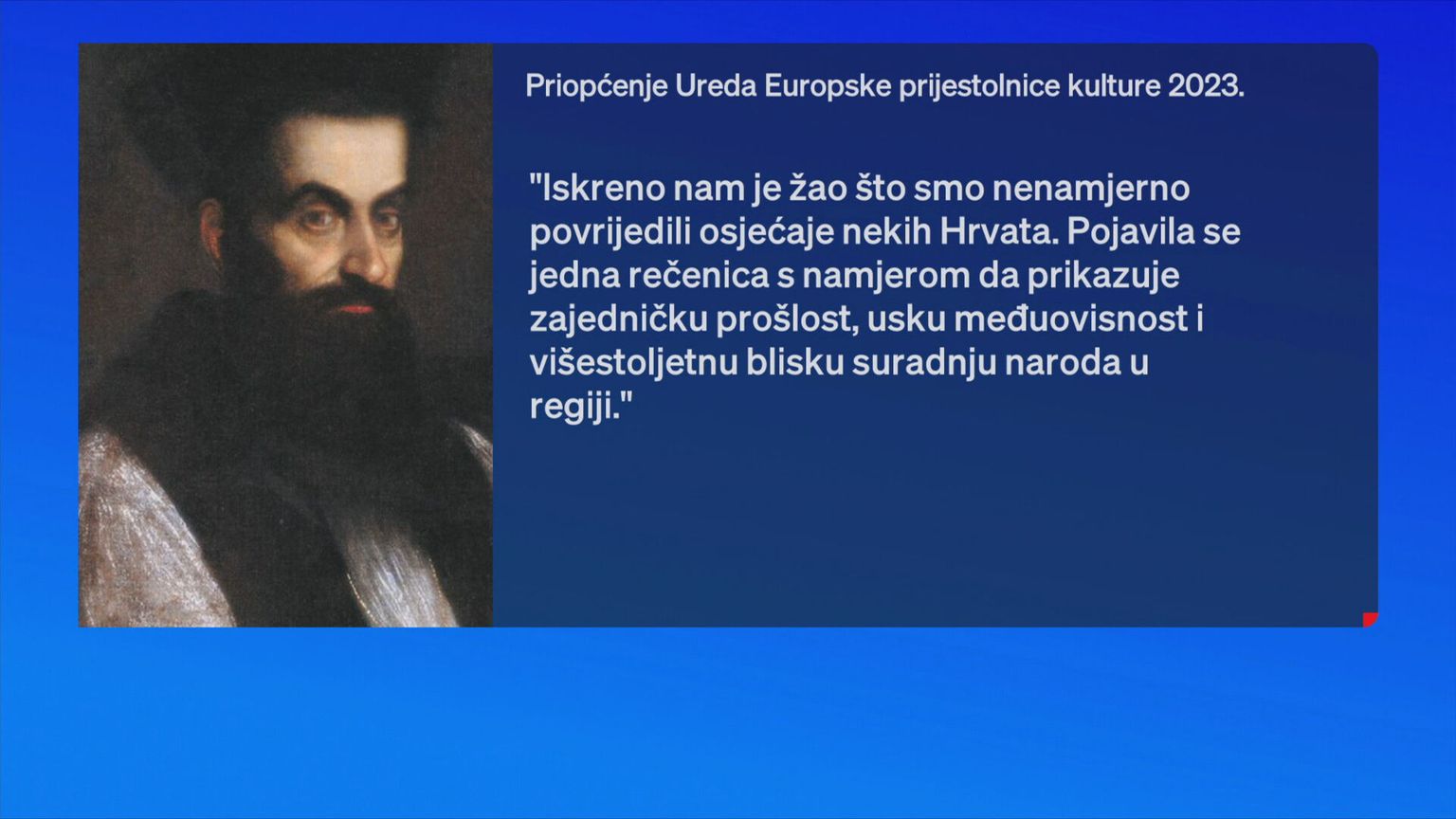 Priopćenje Ureda Europske prijestolnice kulture 2023.

"Iskreno nam je žao što smo nenamjerno povrijedili osjećaje nekih Hrvata. Pojavila se jedna rečenica s namjerom da prikazuje zajedničku prošlost, usku međuovisnost i višestoljetnu blisku suradnju naroda u regiji."